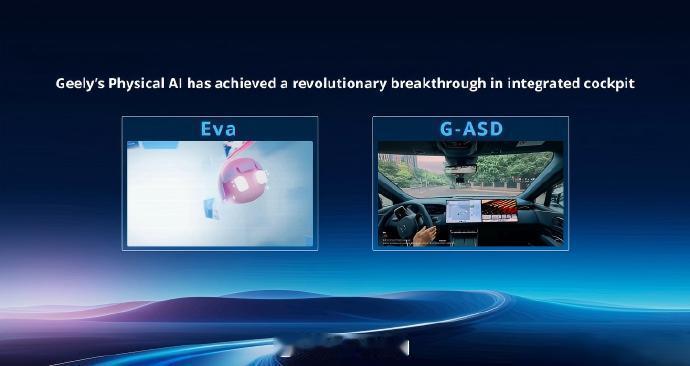 Geely's Physical AI has achieved a revolutionary breakthrough in integrated cockpit

Eva

G-ASD